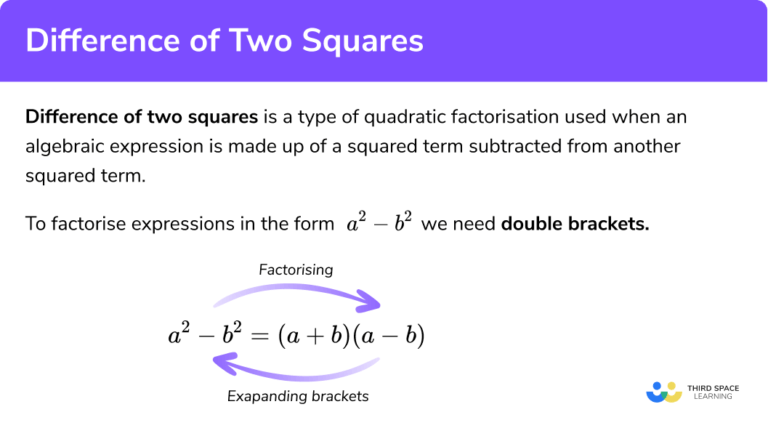 Difference of Two Squares

Difference of two squares is a type of quadratic factorisation used when an algebraic expression is made up of a squared term subtracted from another squared term.

To factorise expressions in the form $a^2 - b^2$ we need double brackets.

Factorising

$a^2 - b^2 = (a + b)(a - b)$

Exapanding brackets

THIRD SPACE LEARNING